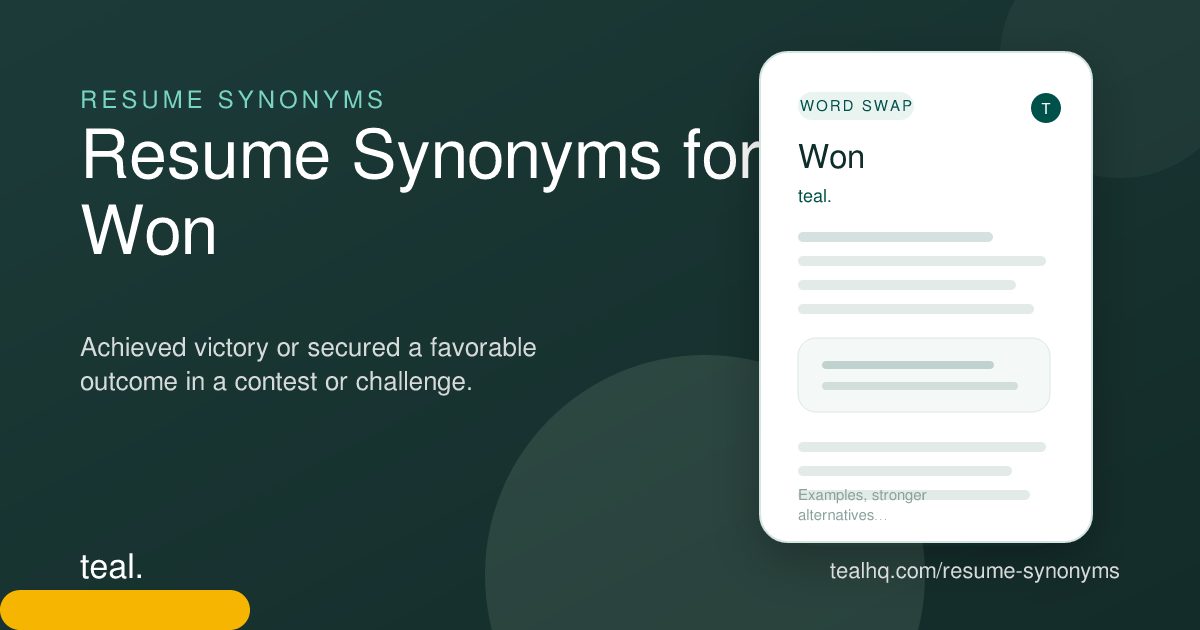 RESUME SYNONYMS

Resume Synonyms for Won

Achieved victory or secured a favorable outcome in a contest or challenge.

teal.

WORD SWAP

T

Won

teal.

Examples, stronger alternatives...

tealhq.com/resume-synonyms